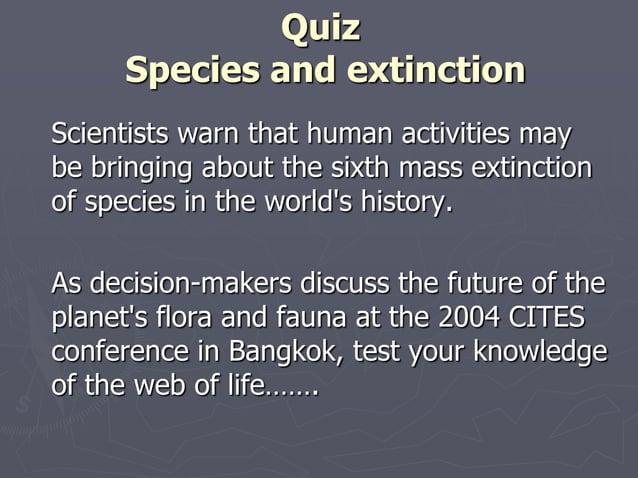 Quiz
Species and extinction

Scientists warn that human activities may be bringing about the sixth mass extinction of species in the world's history.

As decision-makers discuss the future of the planet's flora and fauna at the 2004 CITES conference in Bangkok, test your knowledge of the web of life…….